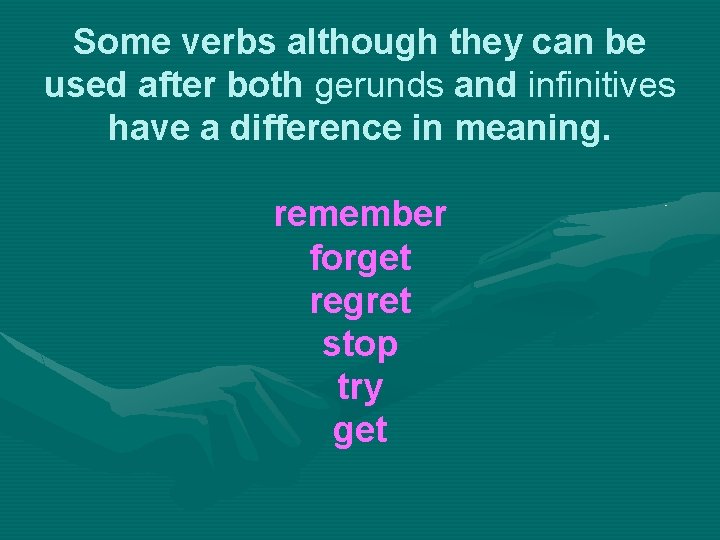 Some verbs although they can be used after both gerunds and infinitives have a difference in meaning.

remember
forget
regret
stop
try
get